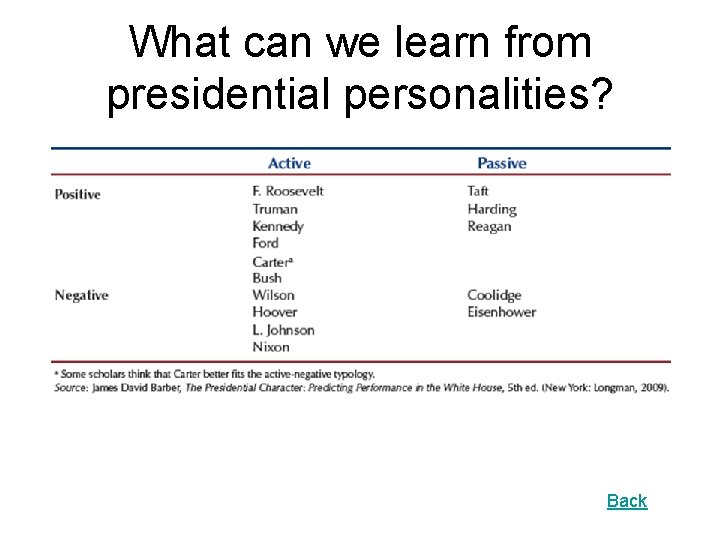 What can we learn from presidential personalities?

| | Active | Passive |
|---|---|---|
| Positive | F. Roosevelt<br>Truman<br>Kennedy<br>Ford<br>Carter$^a$<br>Bush | Taft<br>Harding<br>Reagan |
| Negative | Wilson<br>Hoover<br>L. Johnson<br>Nixon | Coolidge<br>Eisenhower |

$^a$ Some scholars think that Carter better fits the active-negative typology.
Source: James David Barber, The Presidential Character: Predicting Performance in the White House, 5th ed. (New York: Longman, 2009).

Back